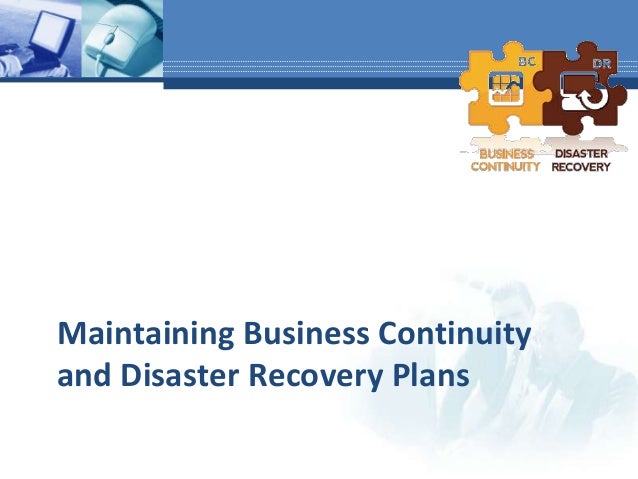 BC
DR
BUSINESS CONTINUITY
DISASTER RECOVERY

Maintaining Business Continuity and Disaster Recovery Plans